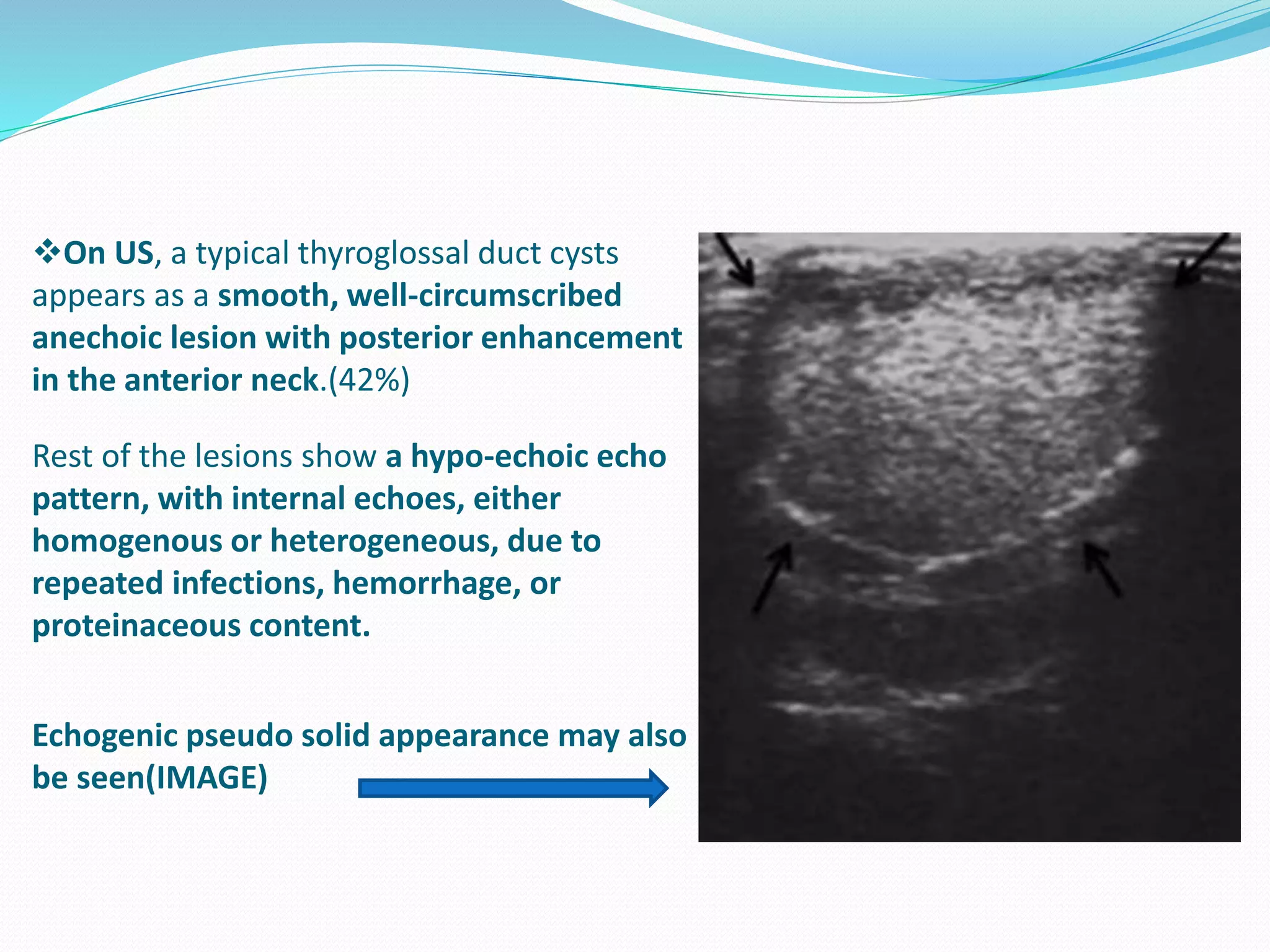 ❖On US, a typical thyroglossal duct cysts appears as a smooth, well-circumscribed anechoic lesion with posterior enhancement in the anterior neck.(42%)

Rest of the lesions show a hypo-echoic echo pattern, with internal echoes, either homogenous or heterogeneous, due to repeated infections, hemorrhage, or proteinaceous content.

Echogenic pseudo solid appearance may also be seen(IMAGE)